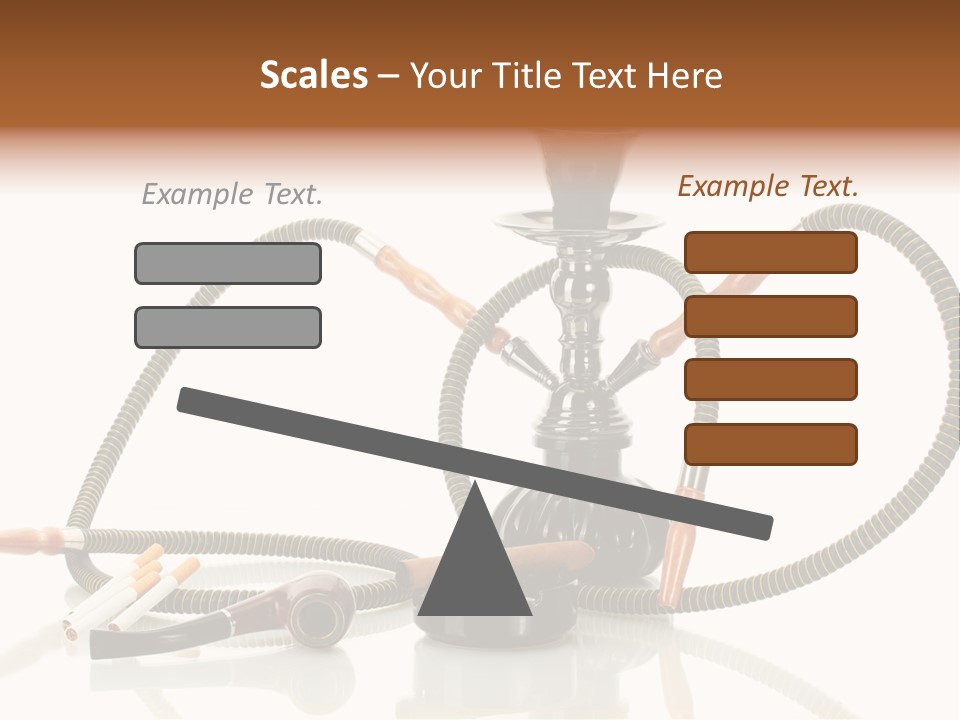 Scales – Your Title Text Here

Example Text.

Example Text.